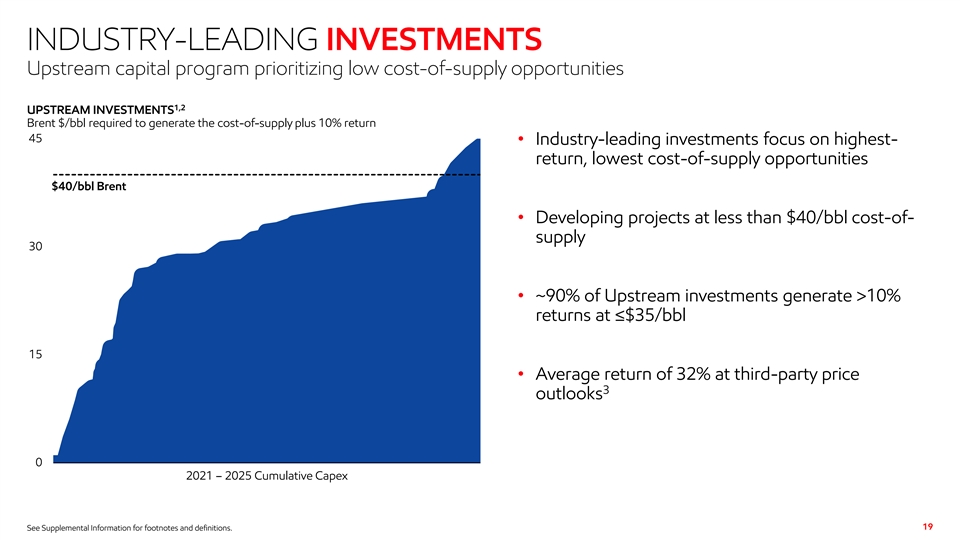 INDUSTRY-LEADING INVESTMENTS

Upstream capital program prioritizing low cost-of-supply opportunities

UPSTREAM INVESTMENTS$^{1,2}$

Brent $/bbl required to generate the cost-of-supply plus 10% return

45

$40/bbl Brent

30

15

0

2021 – 2025 Cumulative Capex

• Industry-leading investments focus on highest-return, lowest cost-of-supply opportunities

• Developing projects at less than $40/bbl cost-of-supply

• ~90% of Upstream investments generate >10% returns at ≤$35/bbl

• Average return of 32% at third-party price outlooks$^3$

See Supplemental Information for footnotes and definitions.

19